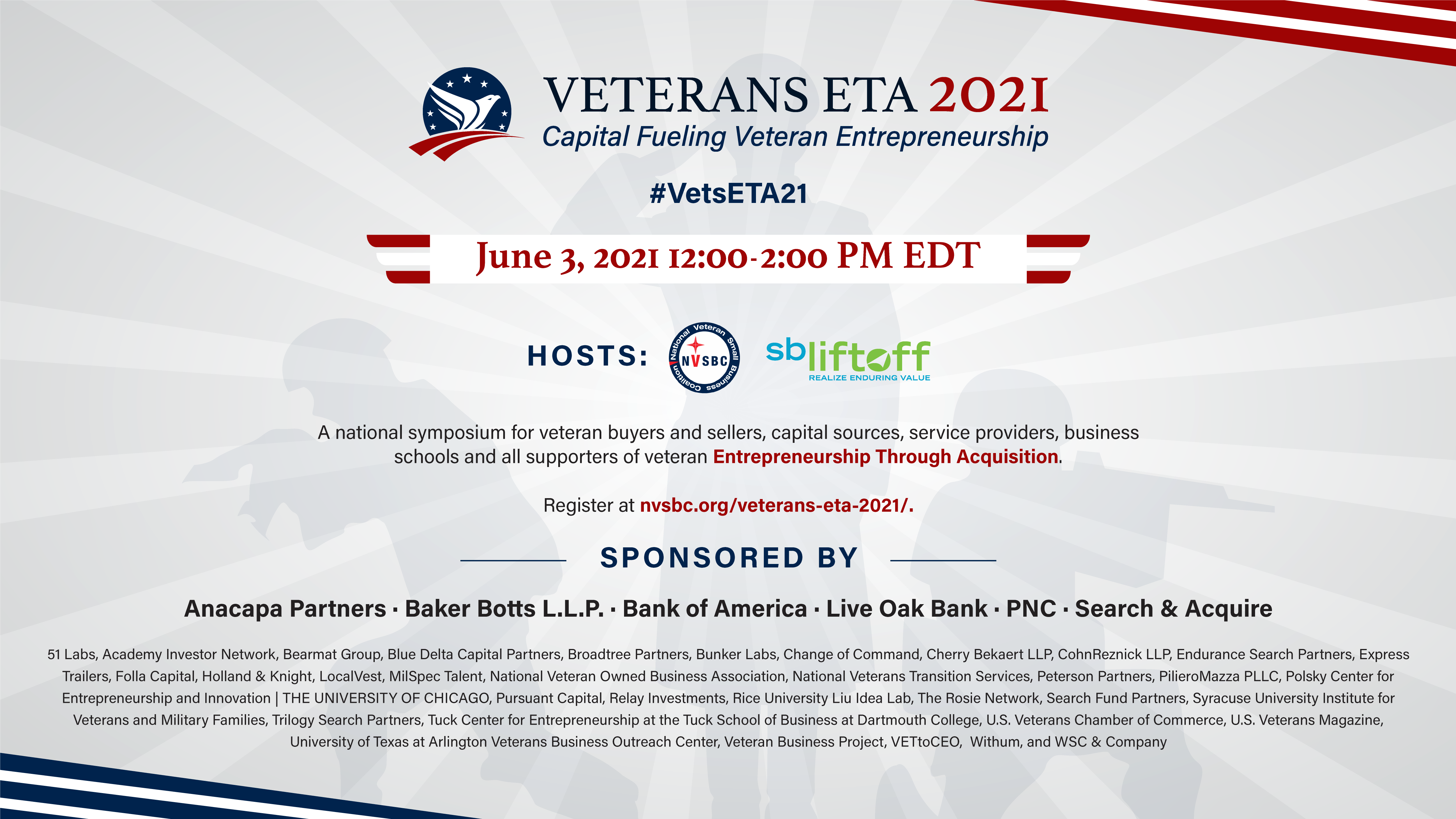 VETERANS ETA 2021
Capital Fueling Veteran Entrepreneurship

#VetsETA21

June 3, 2021 12:00-2:00 PM EDT

HOSTS: National Veteran Small Business Coalition NVSBC sbliftoff REALIZE ENDURING VALUE

A national symposium for veteran buyers and sellers, capital sources, service providers, business schools and all supporters of veteran Entrepreneurship Through Acquisition.

Register at nvsbc.org/veterans-eta-2021/.

SPONSORED BY

Anacapa Partners · Baker Botts L.L.P. · Bank of America · Live Oak Bank · PNC · Search & Acquire

51 Labs, Academy Investor Network, Bearmat Group, Blue Delta Capital Partners, Broadtree Partners, Bunker Labs, Change of Command, Cherry Bekaert LLP, CohnReznick LLP, Endurance Search Partners, Express Trailers, Folla Capital, Holland & Knight, LocalVest, MilSpec Talent, National Veteran Owned Business Association, National Veterans Transition Services, Peterson Partners, PilieroMazza PLLC, Polsky Center for Entrepreneurship and Innovation | THE UNIVERSITY OF CHICAGO, Pursuant Capital, Relay Investments, Rice University Liu Idea Lab, The Rosie Network, Search Fund Partners, Syracuse University Institute for Veterans and Military Families, Trilogy Search Partners, Tuck Center for Entrepreneurship at the Tuck School of Business at Dartmouth College, U.S. Veterans Chamber of Commerce, U.S. Veterans Magazine, University of Texas at Arlington Veterans Business Outreach Center, Veteran Business Project, VETtoCEO, Withum, and WSC & Company